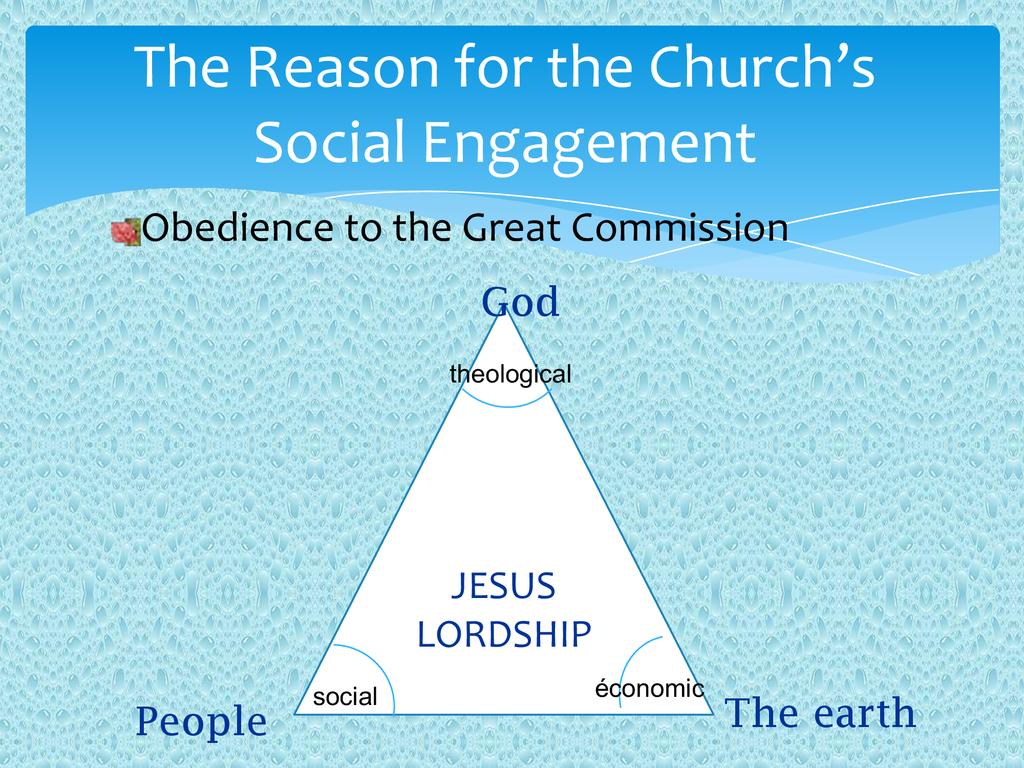 The Reason for the Church's Social Engagement

Obedience to the Great Commission

God

theological

JESUS LORDSHIP

social

économic

People

The earth